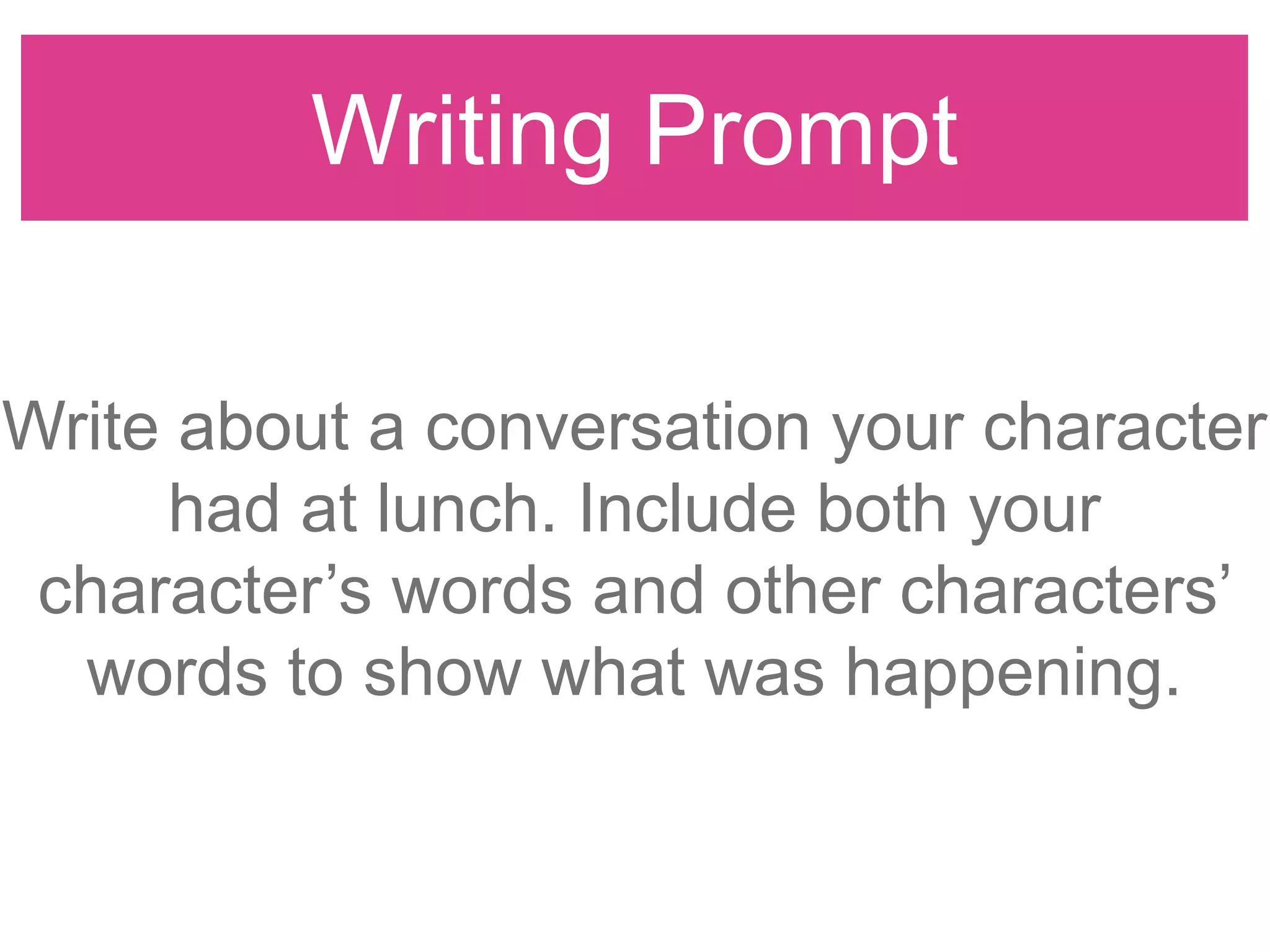 Writing Prompt

Write about a conversation your character had at lunch. Include both your character’s words and other characters’ words to show what was happening.